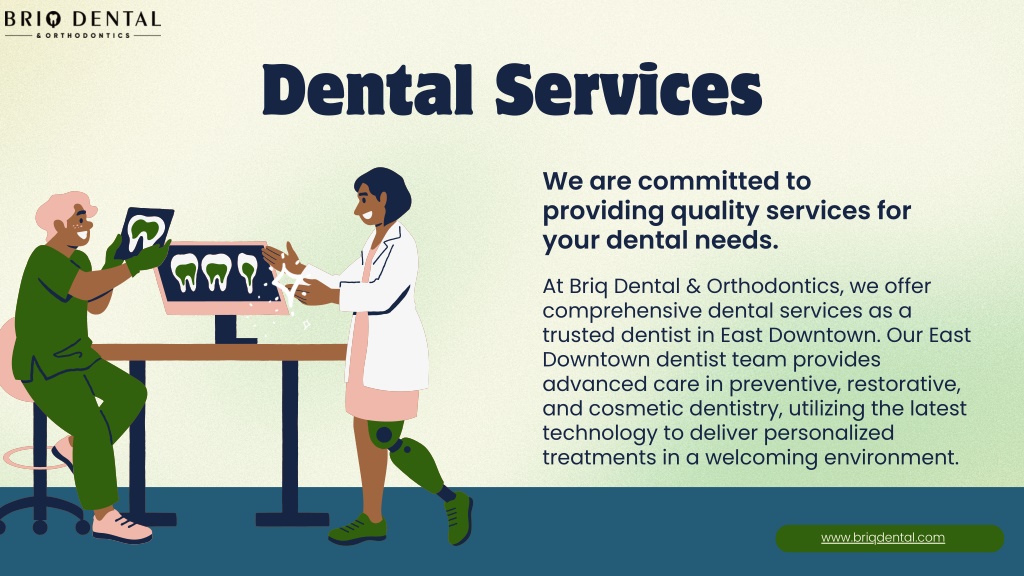 BRIQ DENTAL
& ORTHODONTICS

Dental Services

We are committed to providing quality services for your dental needs.

At Briq Dental & Orthodontics, we offer comprehensive dental services as a trusted dentist in East Downtown. Our East Downtown dentist team provides advanced care in preventive, restorative, and cosmetic dentistry, utilizing the latest technology to deliver personalized treatments in a welcoming environment.

www.briqdental.com